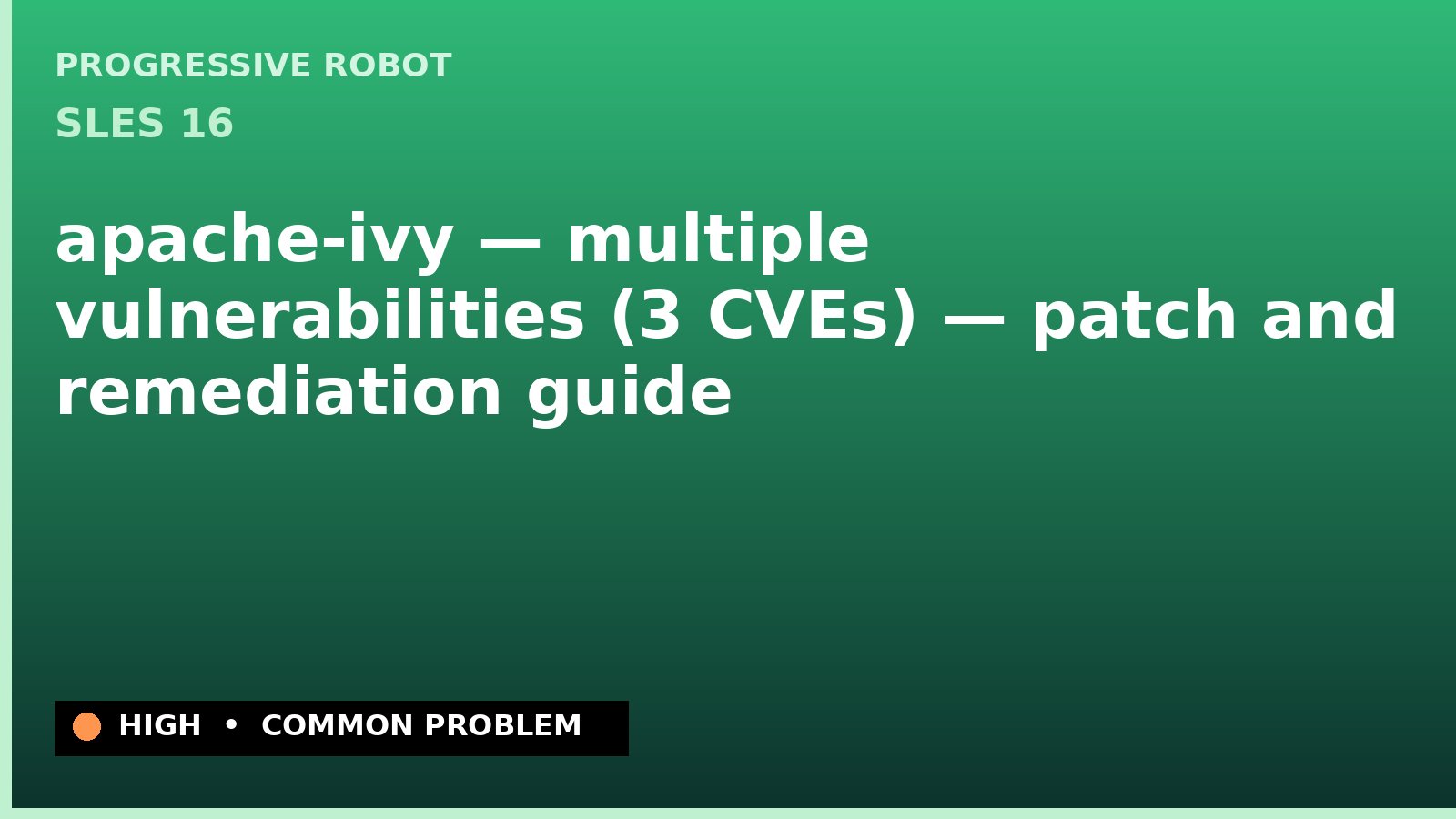 PROGRESSIVE ROBOT

SLES 16

apache-ivy — multiple vulnerabilities (3 CVEs) — patch and remediation guide

HIGH • COMMON PROBLEM